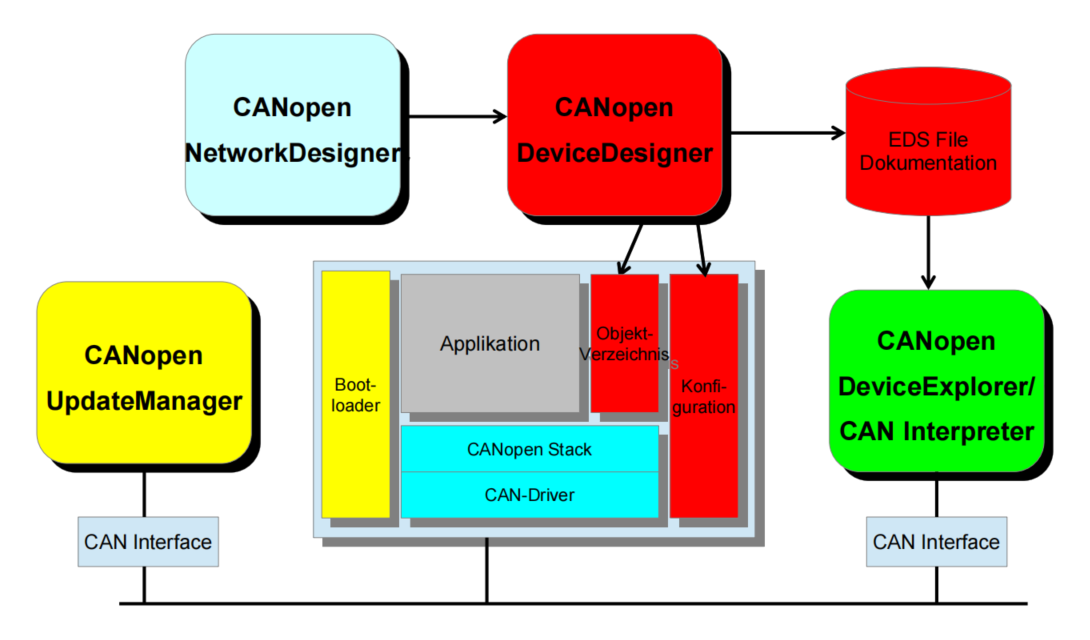 CANopen NetworkDesigner

CANopen DeviceDesigner

EDS File Dokumentation

CANopen UpdateManager

Boot-loader

Applikation

Objekt-Verzeichnis

Konfi-guration

CANopen Stack

CAN-Driver

CANopen DeviceExplorer/ CAN Interpreter

CAN Interface

CAN Interface